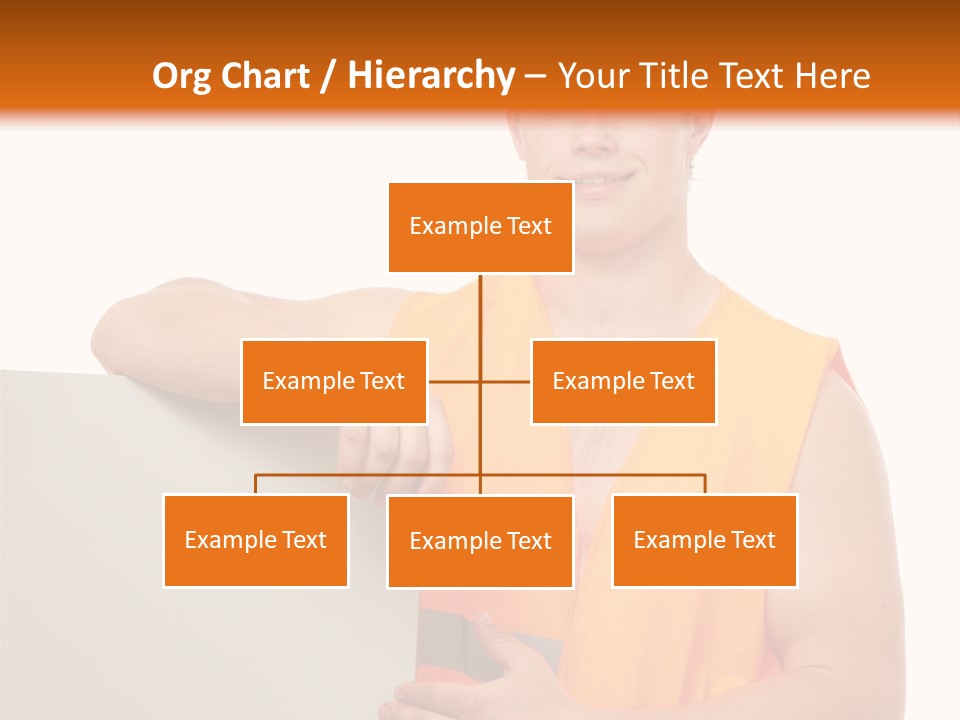 Org Chart / Hierarchy – Your Title Text Here

Example Text

Example Text

Example Text

Example Text

Example Text

Example Text